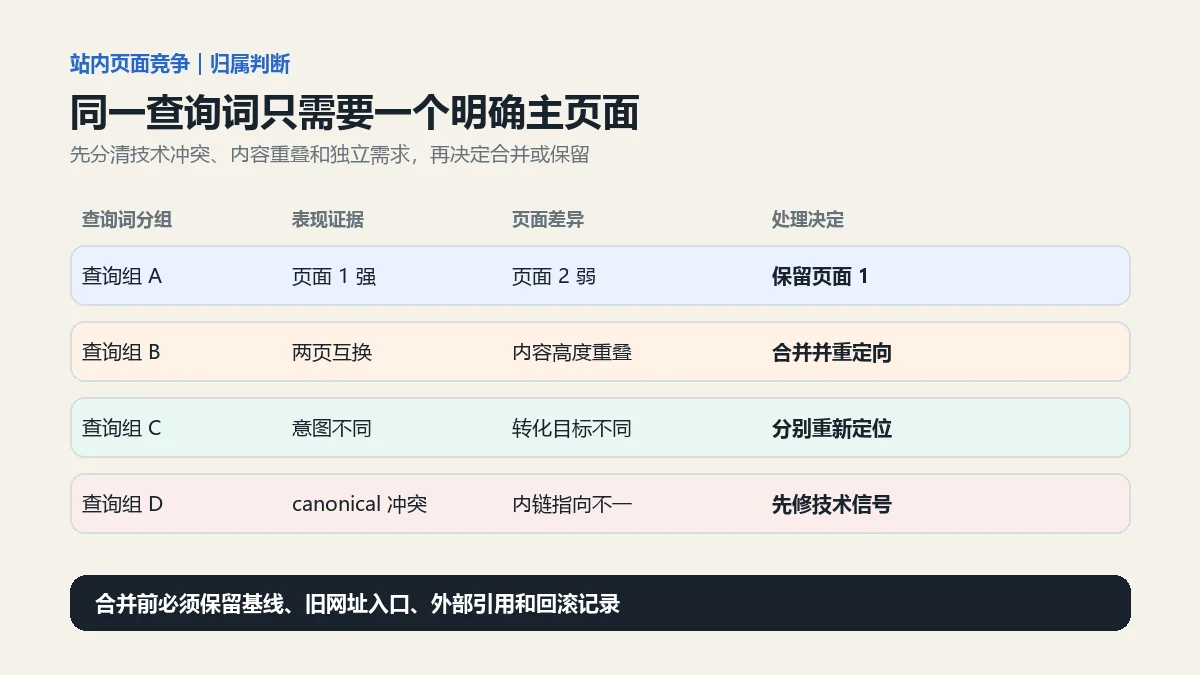 站内页面竞争｜归属判断

同一查询词只需要一个明确主页面

先分清技术冲突、内容重叠和独立需求，再决定合并或保留

| 查询词分组 | 表现证据 | 页面差异 | 处理决定 |
|---|---|---|---|
| 查询组 A | 页面 1 强 | 页面 2 弱 | 保留页面 1 |
| 查询组 B | 两页互换 | 内容高度重叠 | 合并并重定向 |
| 查询组 C | 意图不同 | 转化目标不同 | 分别重新定位 |
| 查询组 D | canonical 冲突 | 内链指向不一 | 先修技术信号 |

合并前必须保留基线、旧网址入口、外部引用和回滚记录